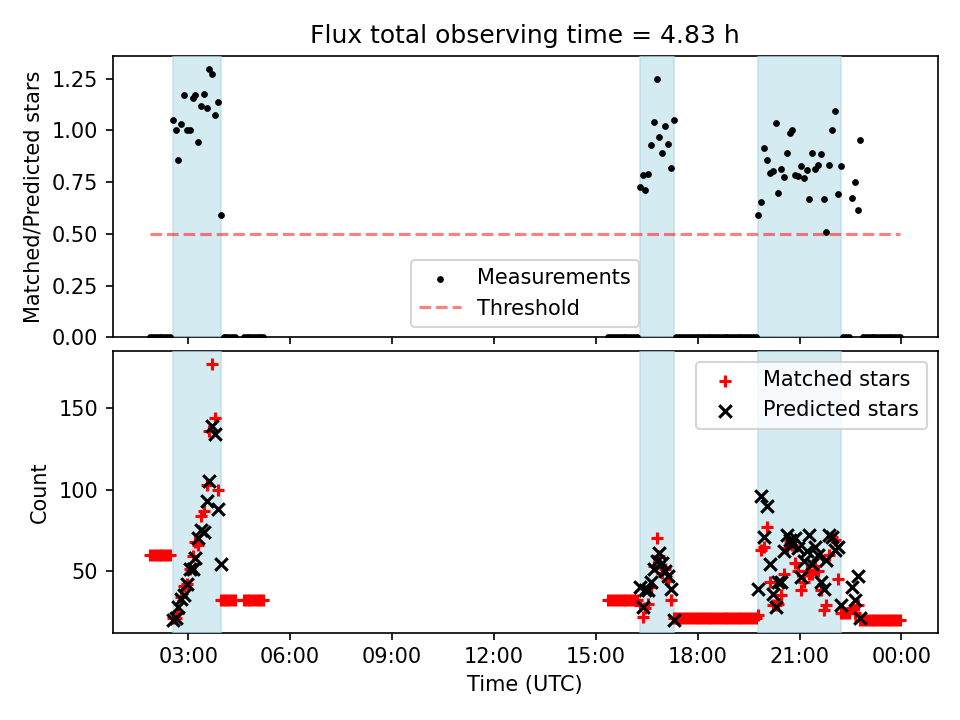 Flux total observing time = 4.83 h

Matched/Predicted stars

1.25
1.00
0.75
0.50
0.25
0.00

Measurements
Threshold

Count

150
100
50

Matched stars
Predicted stars

03:00
06:00
09:00
12:00
15:00
18:00
21:00
00:00

Time (UTC)